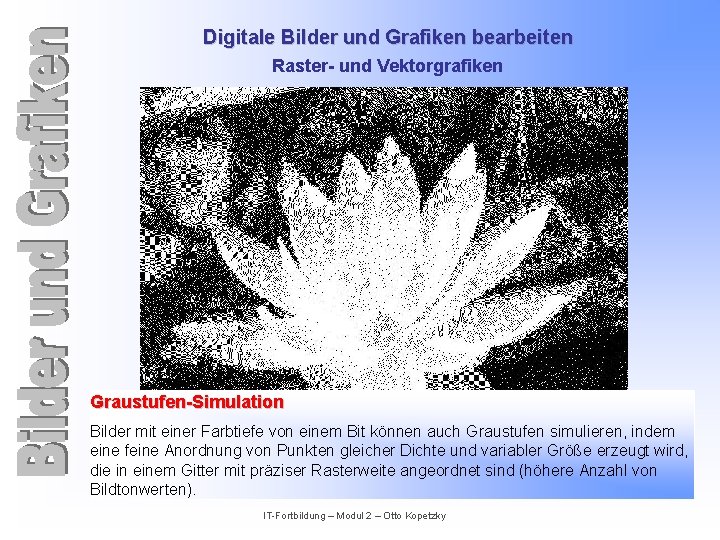 Bilder und Grafiken

Digitale Bilder und Grafiken bearbeiten

Raster- und Vektorgrafiken

Graustufen-Simulation

Bilder mit einer Farbtiefe von einem Bit können auch Graustufen simulieren, indem eine feine Anordnung von Punkten gleicher Dichte und variabler Größe erzeugt wird, die in einem Gitter mit präziser Rasterweite angeordnet sind (höhere Anzahl von Bildtonwerten).

IT-Fortbildung – Modul 2 – Otto Kopetzky